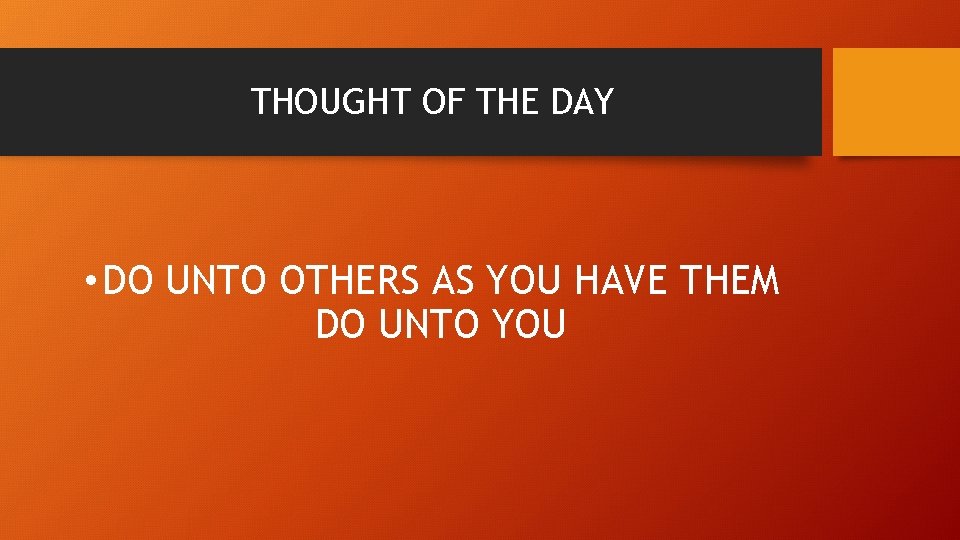 THOUGHT OF THE DAY

• DO UNTO OTHERS AS YOU HAVE THEM DO UNTO YOU